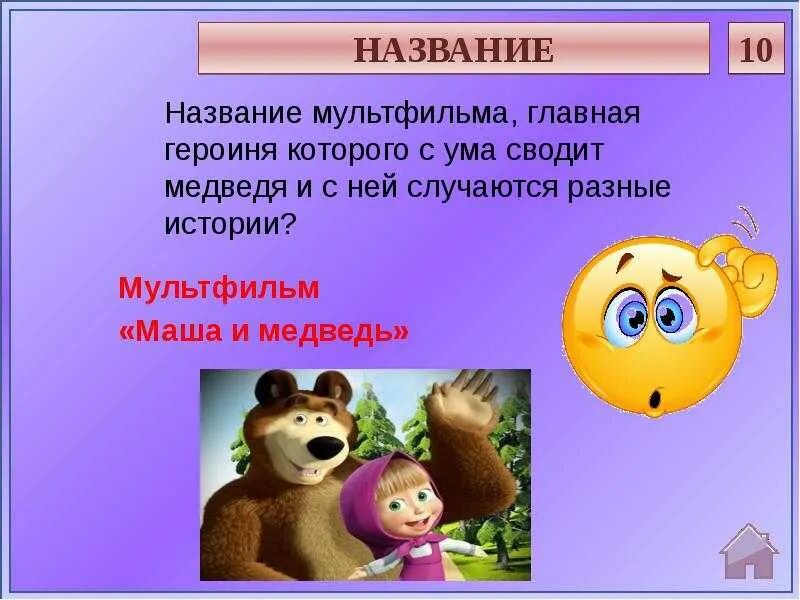 НАЗВАНИЕ

10

Название мультфильма, главная героиня которого с ума сводит медведя и с ней случаются разные истории?

Мультфильм
«Маша и медведь»